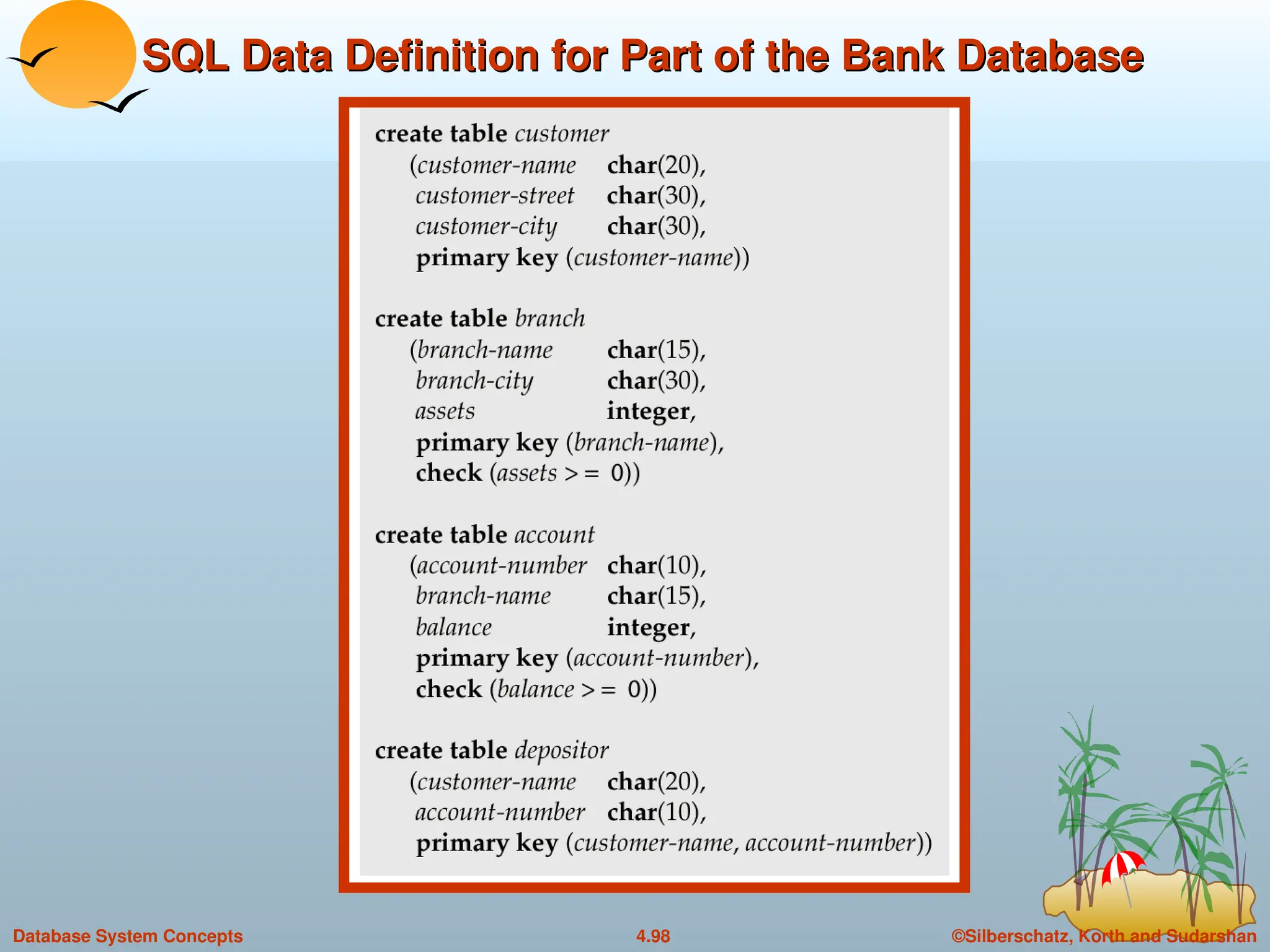 SQL Data Definition for Part of the Bank Database

create table customer
(customer-name char(20),
customer-street char(30),
customer-city char(30),
primary key (customer-name))

create table branch
(branch-name char(15),
branch-city char(30),
assets integer,
primary key (branch-name),
check (assets >= 0))

create table account
(account-number char(10),
branch-name char(15),
balance integer,
primary key (account-number),
check (balance >= 0))

create table depositor
(customer-name char(20),
account-number char(10),
primary key (customer-name, account-number))

Database System Concepts
4.98
©Silberschatz, Korth and Sudarshan